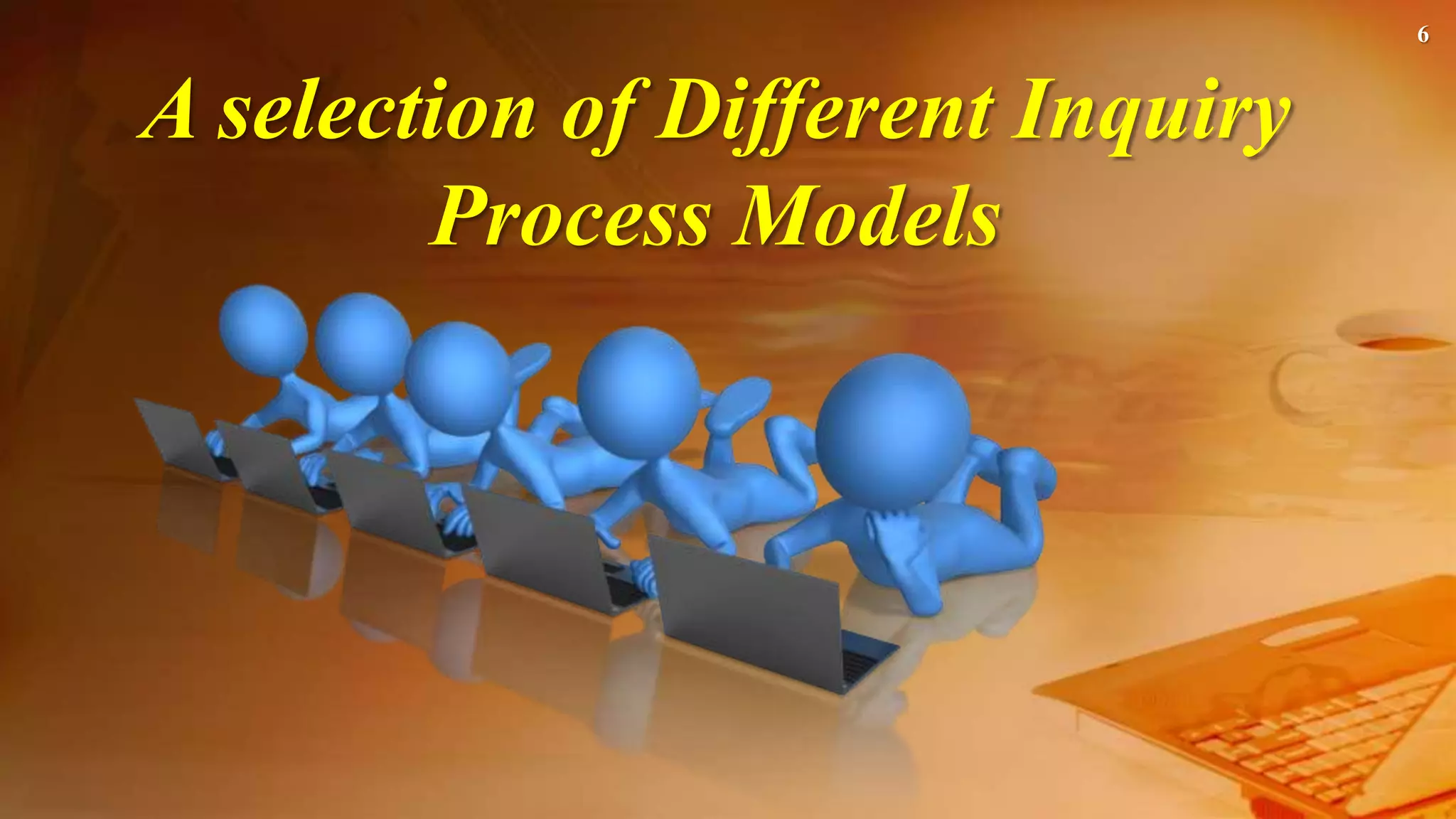 6

A selection of Different Inquiry Process Models